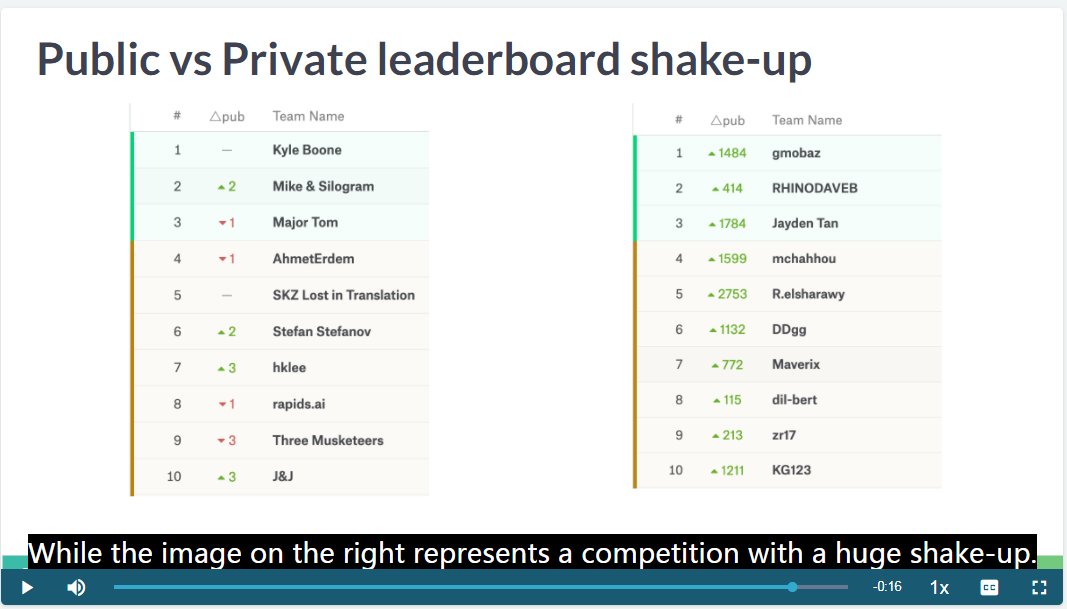 Public vs Private leaderboard shake-up

| # | △pub | Team Name |
|---|---|---|
| 1 | — | Kyle Boone |
| 2 | ▲2 | Mike & Silogram |
| 3 | ▼1 | Major Tom |
| 4 | ▼1 | AhmetErdem |
| 5 | — | SKZ Lost in Translation |
| 6 | ▲2 | Stefan Stefanov |
| 7 | ▲3 | hklee |
| 8 | ▼1 | rapids.ai |
| 9 | ▼3 | Three Musketeers |
| 10 | ▲3 | J&J |

| # | △pub | Team Name |
|---|---|---|
| 1 | ▲1484 | gmobaz |
| 2 | ▲414 | RHINODAVEB |
| 3 | ▲1784 | Jayden Tan |
| 4 | ▲1599 | mchahhou |
| 5 | ▲2753 | R.elsharawy |
| 6 | ▲1132 | DDgg |
| 7 | ▲772 | Maverix |
| 8 | ▲115 | dil-bert |
| 9 | ▲213 | zr17 |
| 10 | ▲1211 | KG123 |

While the image on the right represents a competition with a huge shake-up.

-0:16 1x CC